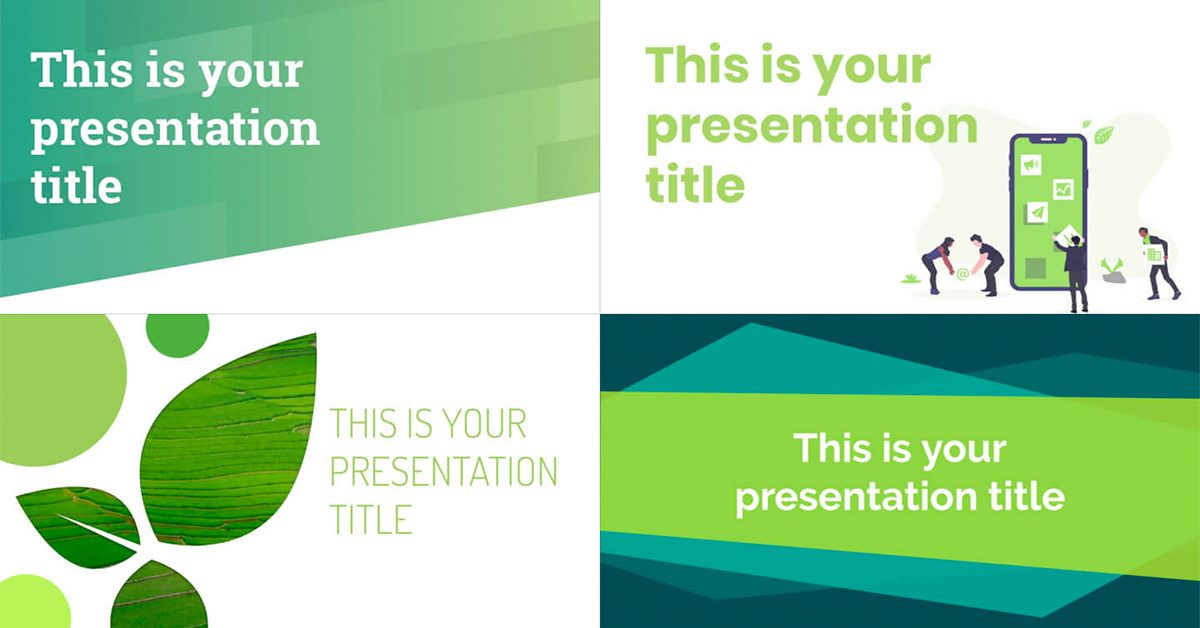 This is your presentation title

This is your presentation title

THIS IS YOUR PRESENTATION TITLE

This is your presentation title